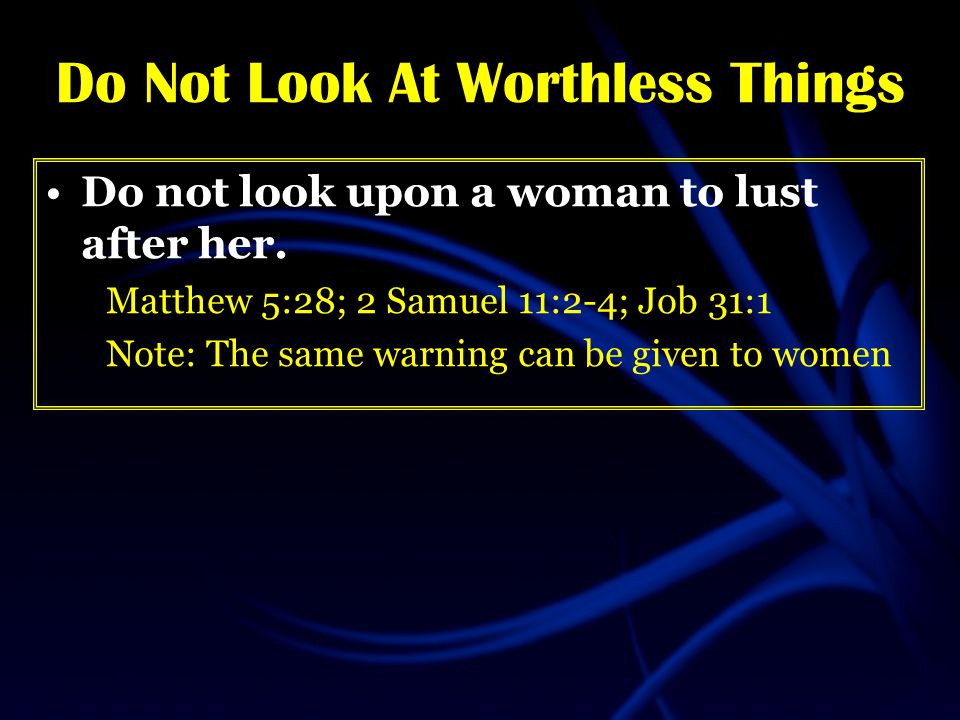 Do Not Look At Worthless Things

• Do not look upon a woman to lust after her.

Matthew 5:28; 2 Samuel 11:2-4; Job 31:1

Note: The same warning can be given to women